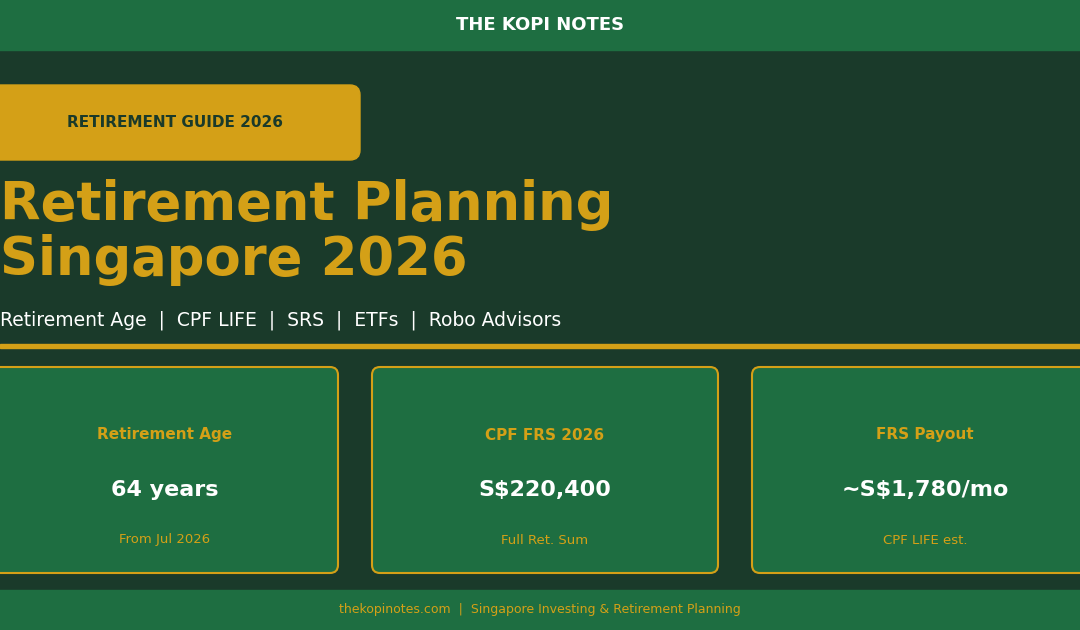 THE KOPI NOTES

RETIREMENT GUIDE 2026

Retirement Planning Singapore 2026

Retirement Age | CPF LIFE | SRS | ETFs | Robo Advisors

Retirement Age
64 years
From Jul 2026

CPF FRS 2026
S$220,400
Full Ret. Sum

FRS Payout
~S$1,780/mo
CPF LIFE est.

thekopinotes.com | Singapore Investing & Retirement Planning